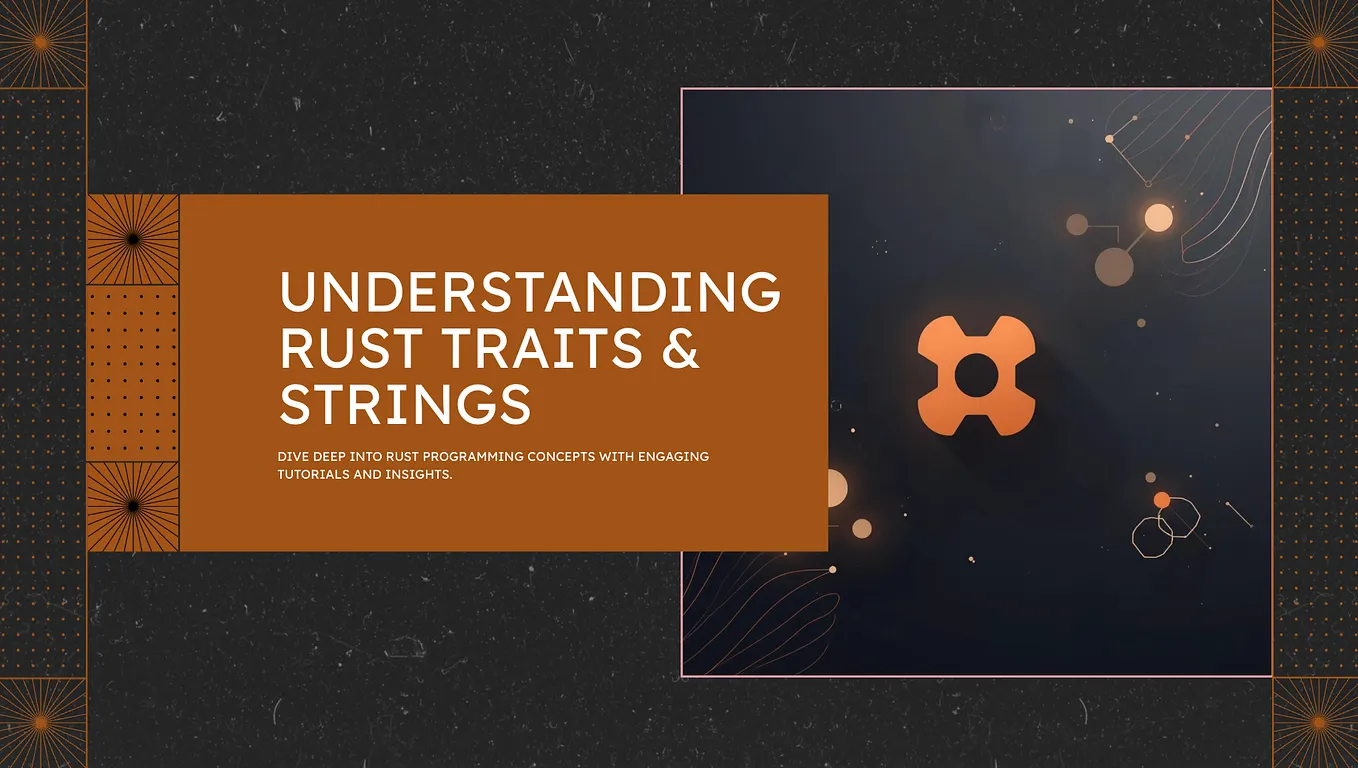 UNDERSTANDING RUST TRAITS & STRINGS

DIVE DEEP INTO RUST PROGRAMMING CONCEPTS WITH ENGAGING TUTORIALS AND INSIGHTS.